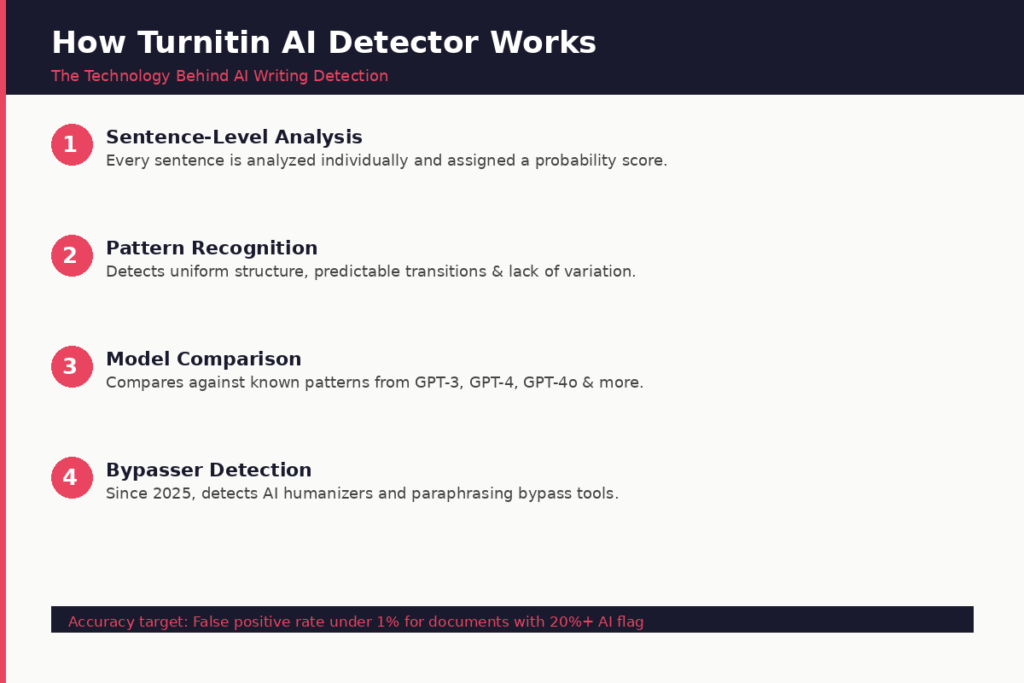 How Turnitin AI Detector Works
The Technology Behind AI Writing Detection

1
Sentence-Level Analysis
Every sentence is analyzed individually and assigned a probability score.

2
Pattern Recognition
Detects uniform structure, predictable transitions & lack of variation.

3
Model Comparison
Compares against known patterns from GPT-3, GPT-4, GPT-4o & more.

4
Bypasser Detection
Since 2025, detects AI humanizers and paraphrasing bypass tools.

Accuracy target: False positive rate under 1% for documents with 20%+ AI flag